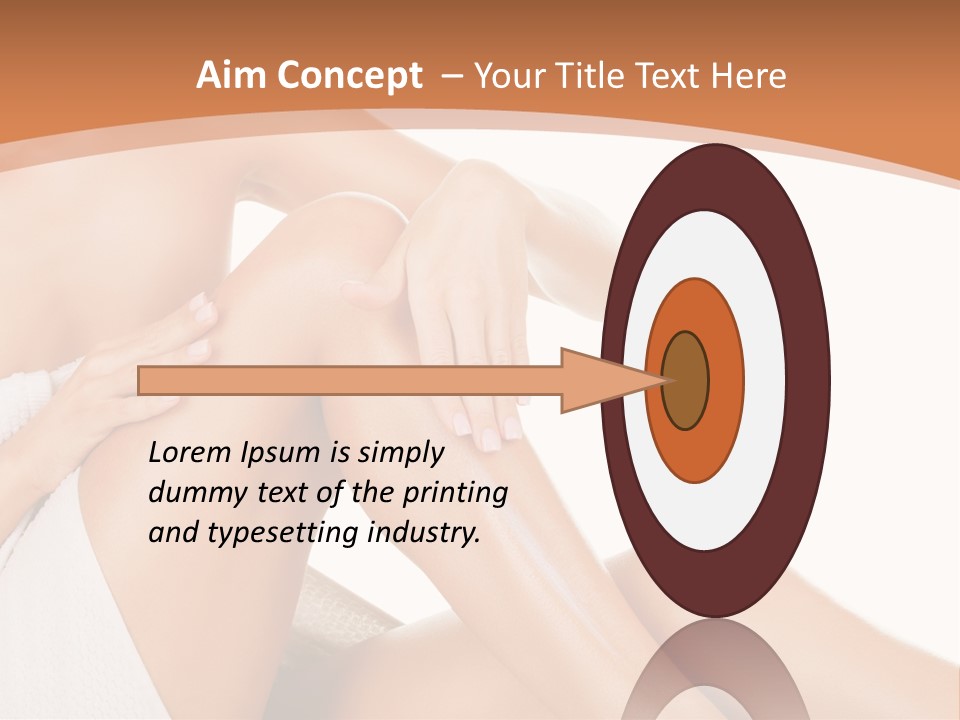 Aim Concept – Your Title Text Here

Lorem Ipsum is simply dummy text of the printing and typesetting industry.